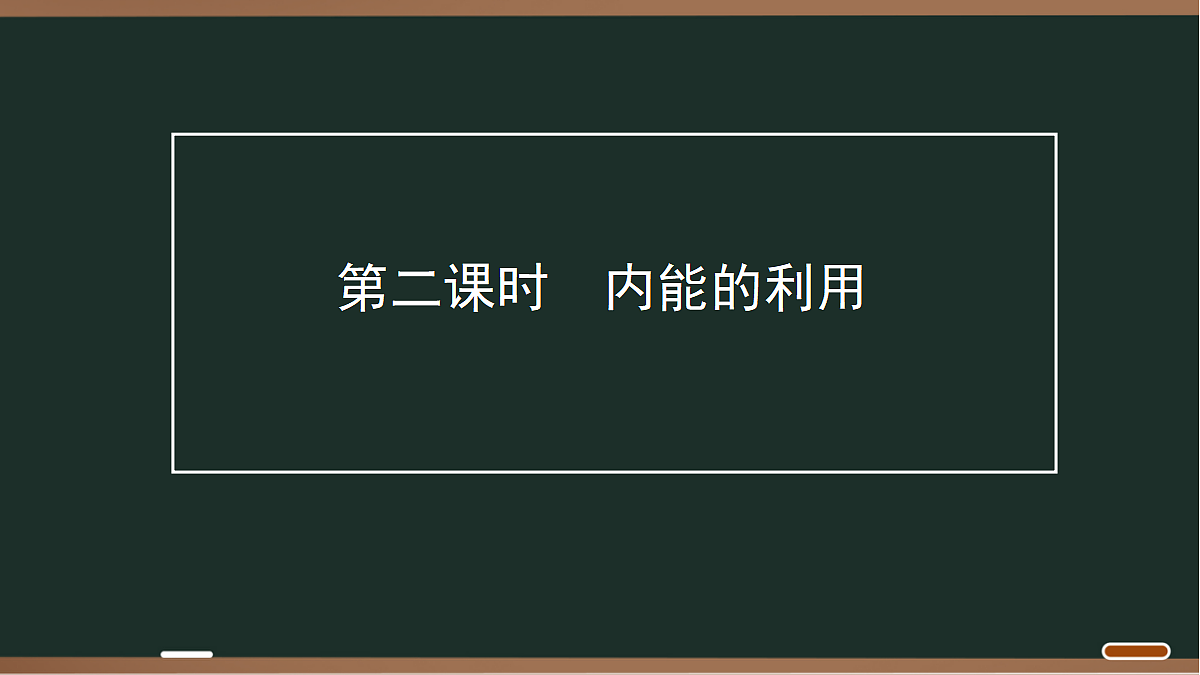 第二课时　内能的利用